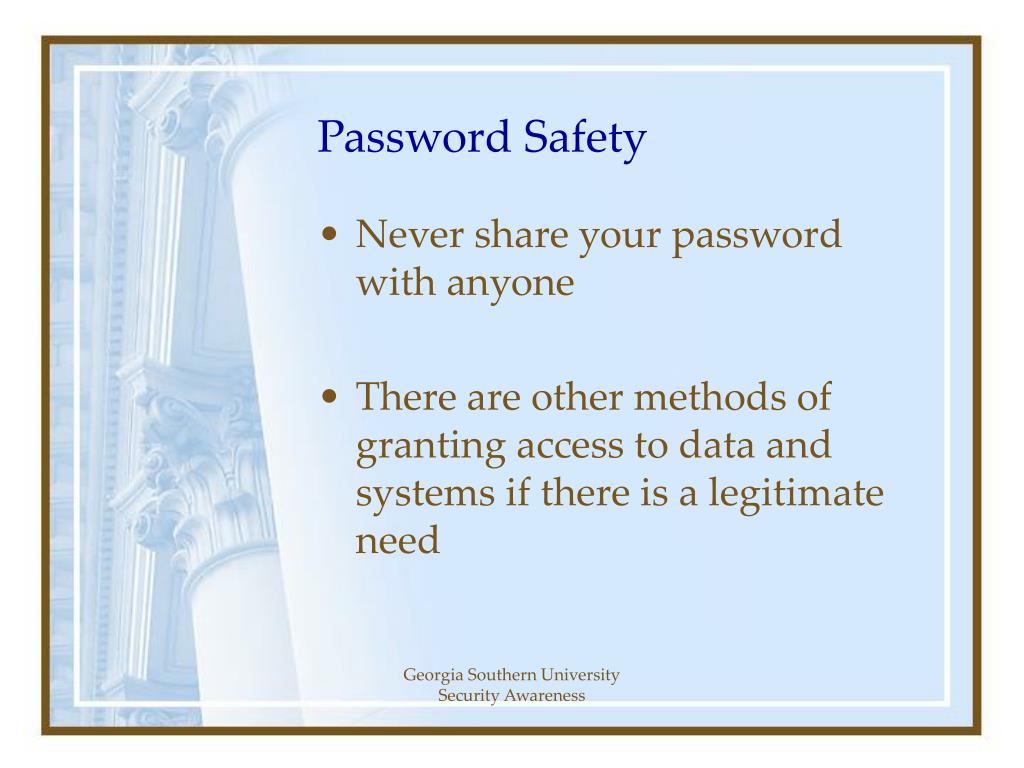 Password Safety

• Never share your password with anyone

• There are other methods of granting access to data and systems if there is a legitimate need

Georgia Southern University
Security Awareness